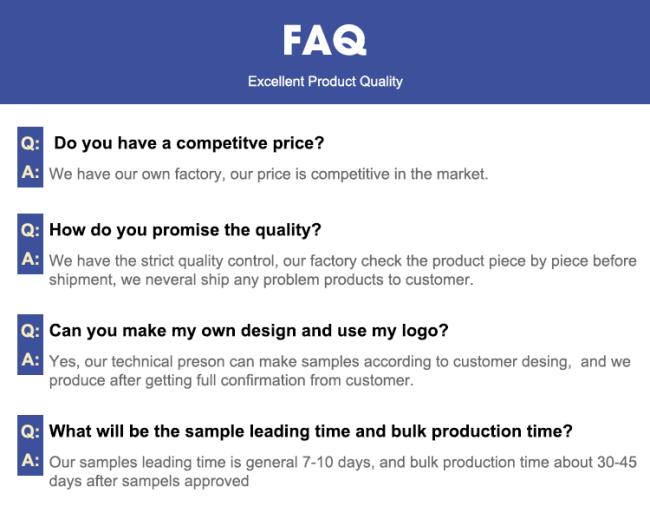 FAQ

Excellent Product Quality

Q: Do you have a competitve price?

A: We have our own factory, our price is competitive in the market.

Q: How do you promise the quality?

A: We have the strict quality control, our factory check the product piece by piece before shipment, we neveral ship any problem products to customer.

Q: Can you make my own design and use my logo?

A: Yes, our technical preson can make samples according to customer desing, and we produce after getting full confirmation from customer.

Q: What will be the sample leading time and bulk production time?

A: Our samples leading time is general 7-10 days, and bulk production time about 30-45 days after sampels approved